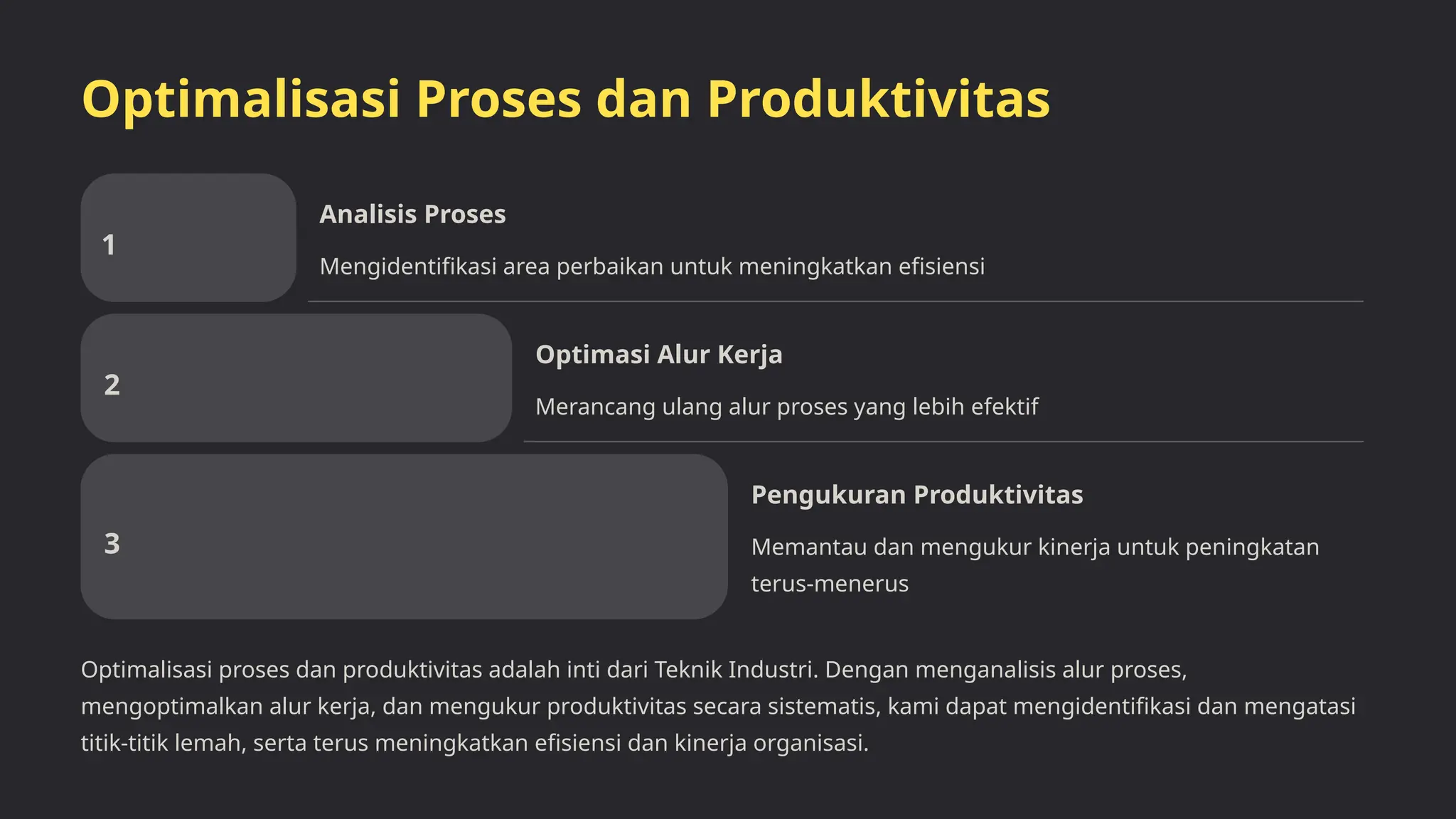 Optimalisasi Proses dan Produktivitas

1

Analisis Proses

Mengidentifikasi area perbaikan untuk meningkatkan efisiensi

2

Optimasi Alur Kerja

Merancang ulang alur proses yang lebih efektif

3

Pengukuran Produktivitas

Memantau dan mengukur kinerja untuk peningkatan terus-menerus

Optimalisasi proses dan produktivitas adalah inti dari Teknik Industri. Dengan menganalisis alur proses, mengoptimalkan alur kerja, dan mengukur produktivitas secara sistematis, kami dapat mengidentifikasi dan mengatasi titik-titik lemah, serta terus meningkatkan efisiensi dan kinerja organisasi.